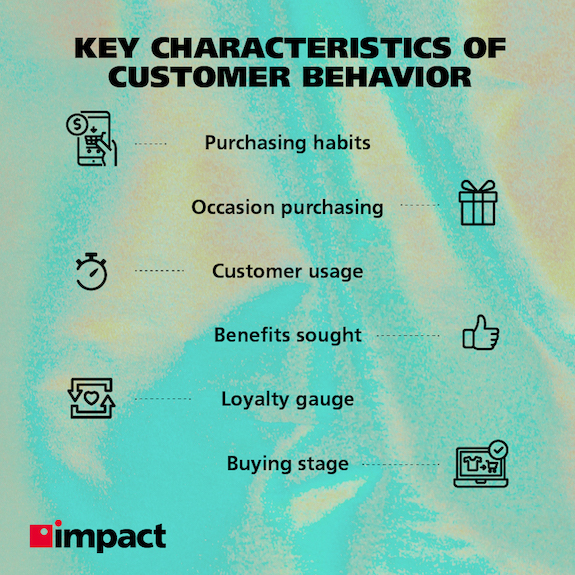 KEY CHARACTERISTICS OF CUSTOMER BEHAVIOR

Purchasing habits

Occasion purchasing

Customer usage

Benefits sought

Loyalty gauge

Buying stage

impact